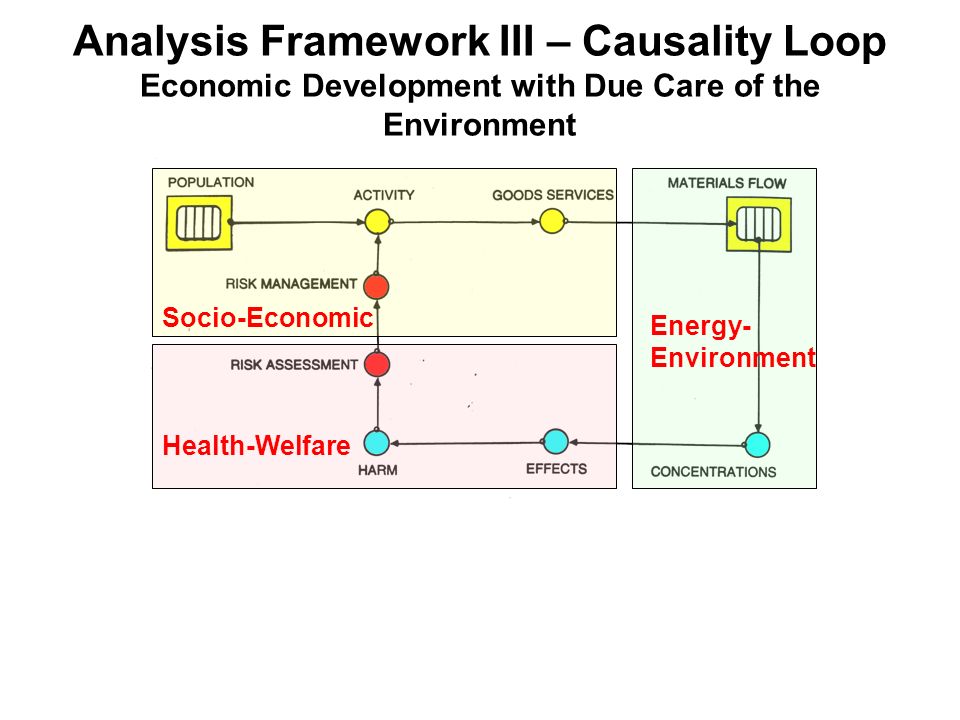 Analysis Framework III – Causality Loop
Economic Development with Due Care of the Environment

POPULATION
ACTIVITY
GOODS SERVICES
MATERIALS FLOW
RISK MANAGEMENT
Socio-Economic
Energy-Environment
RISK ASSESSMENT
Health-Welfare
HARM
EFFECTS
CONCENTRATIONS